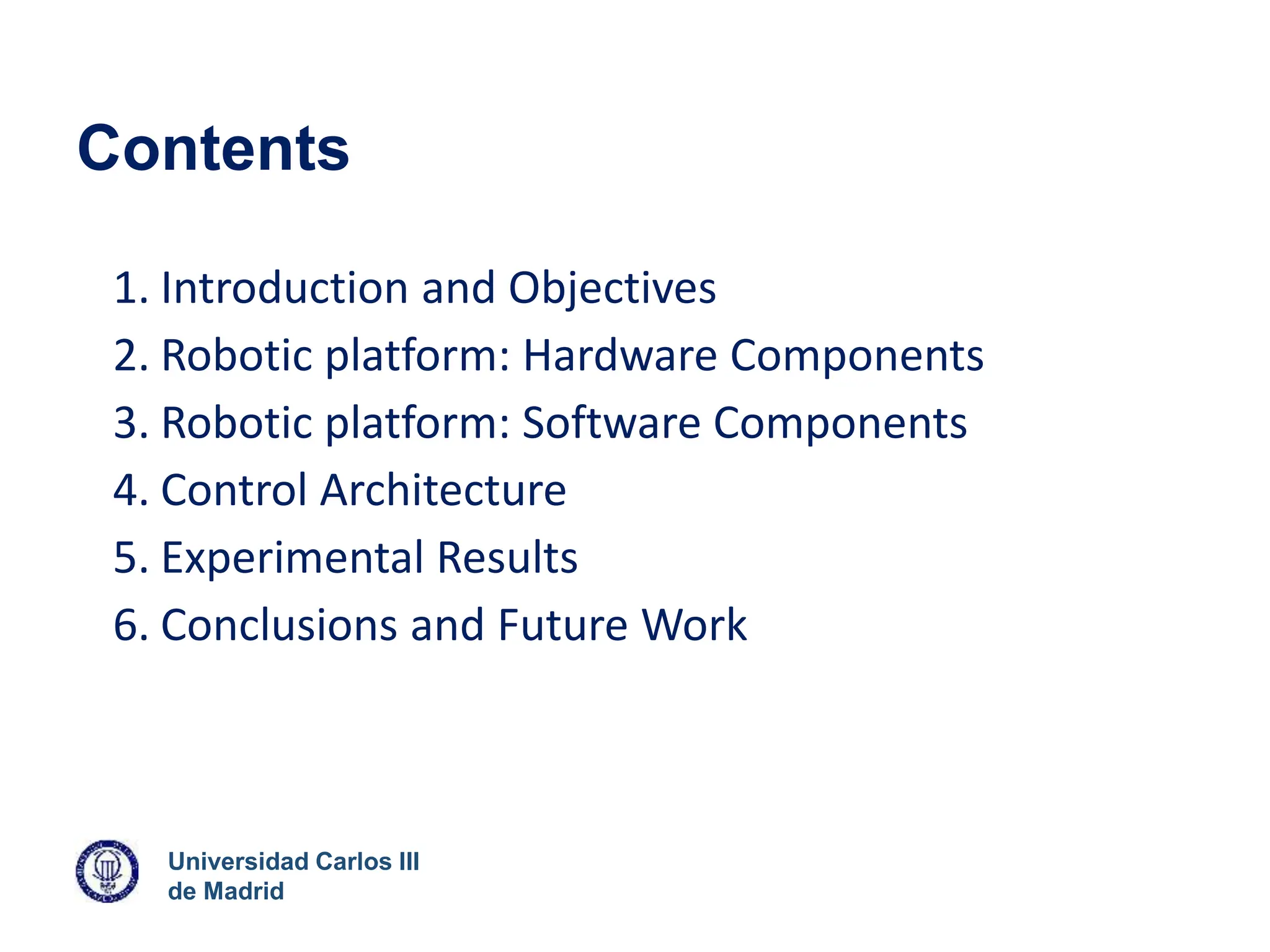 Contents

1. Introduction and Objectives
2. Robotic platform: Hardware Components
3. Robotic platform: Software Components
4. Control Architecture
5. Experimental Results
6. Conclusions and Future Work

Universidad Carlos III
de Madrid